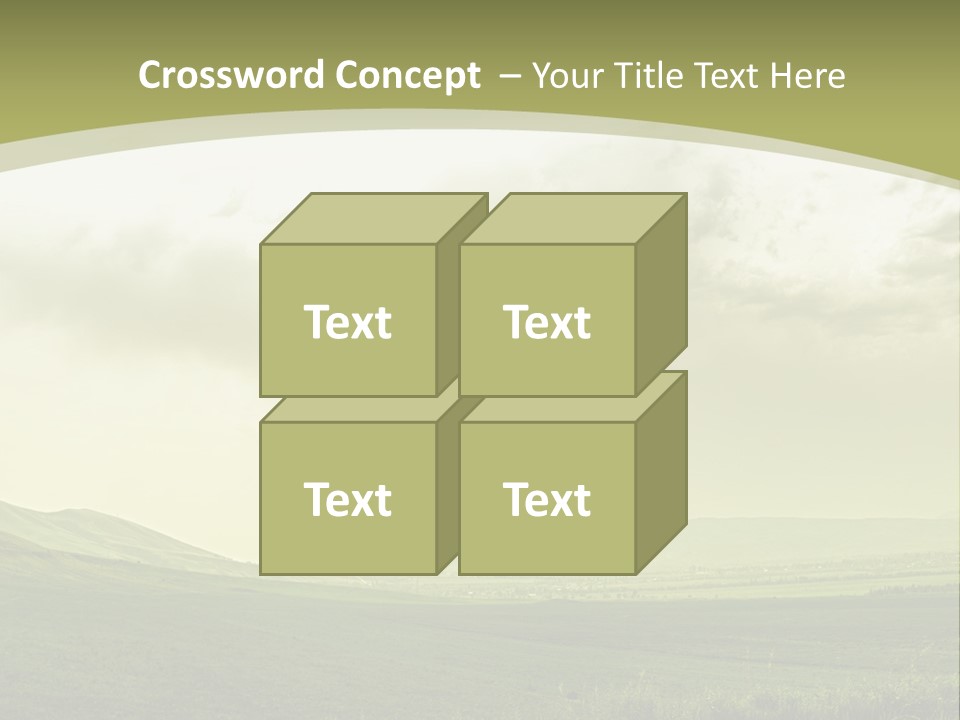 Crossword Concept – Your Title Text Here

Text

Text

Text

Text